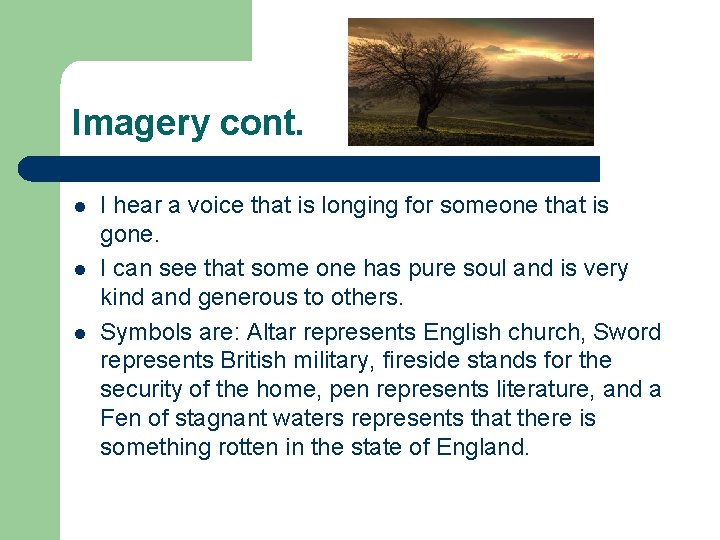 Imagery cont.

- I hear a voice that is longing for someone that is gone.
- I can see that some one has pure soul and is very kind and generous to others.
- Symbols are: Altar represents English church, Sword represents British military, fireside stands for the security of the home, pen represents literature, and a Fen of stagnant waters represents that there is something rotten in the state of England.